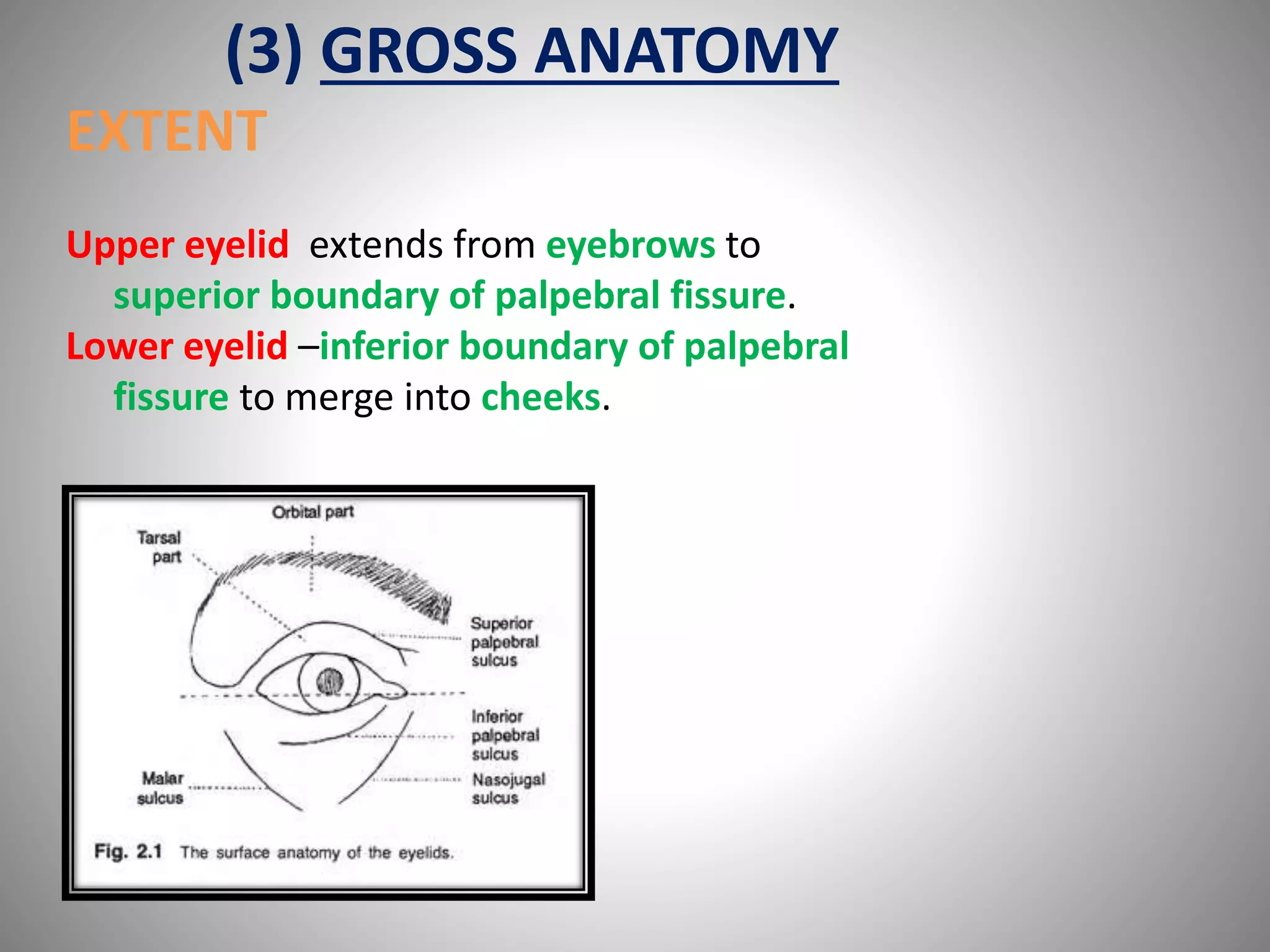 (3) GROSS ANATOMY

EXTENT

Upper eyelid extends from eyebrows to superior boundary of palpebral fissure.

Lower eyelid –inferior boundary of palpebral fissure to merge into cheeks.

Orbital part

Tarsal part

Superior palpebral sulcus

Inferior palpebral sulcus

Malar sulcus

Nasojugal sulcus

Fig. 2.1 The surface anatomy of the eyelids.